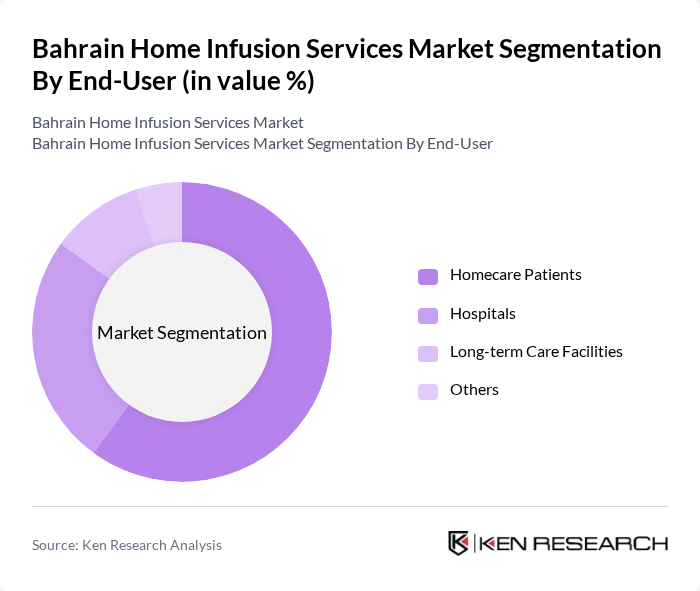 Bahrain Home Infusion Services Market Segmentation By End-User (in value %)

Bahrain Home Infusion Services Market
Bahrain Home Infusion Services Market Segmentation By End-User

Market Segmentation

Homecare Patients
Hospitals
Long-term Care Facilities
Others

Source: Ken Research Analysis

KEN RESEARCH